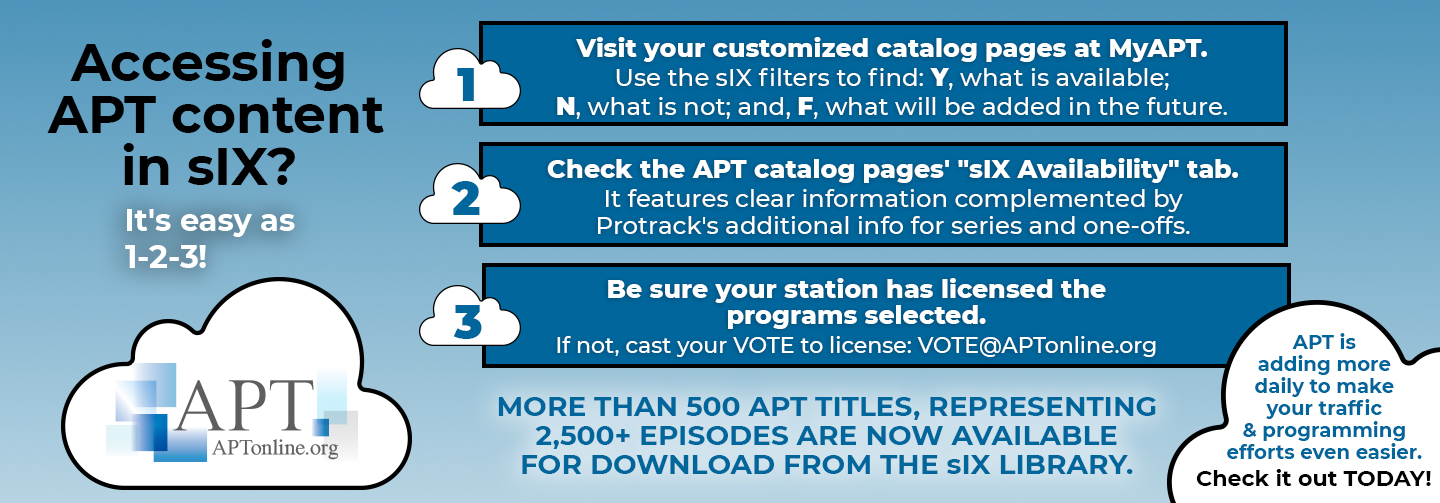 Accessing APT content in sIX?

It's easy as 1-2-3!

APT
APTonline.org

1
Visit your customized catalog pages at MyAPT.
Use the sIX filters to find: Y, what is available; N, what is not; and, F, what will be added in the future.

2
Check the APT catalog pages' "sIX Availability" tab.
It features clear information complemented by Protrack's additional info for series and one-offs.

3
Be sure your station has licensed the programs selected.
If not, cast your VOTE to license: VOTE@APTonline.org

MORE THAN 500 APT TITLES, REPRESENTING 2,500+ EPISODES ARE NOW AVAILABLE FOR DOWNLOAD FROM THE sIX LIBRARY.

APT is adding more daily to make your traffic & programming efforts even easier.
Check it out TODAY!